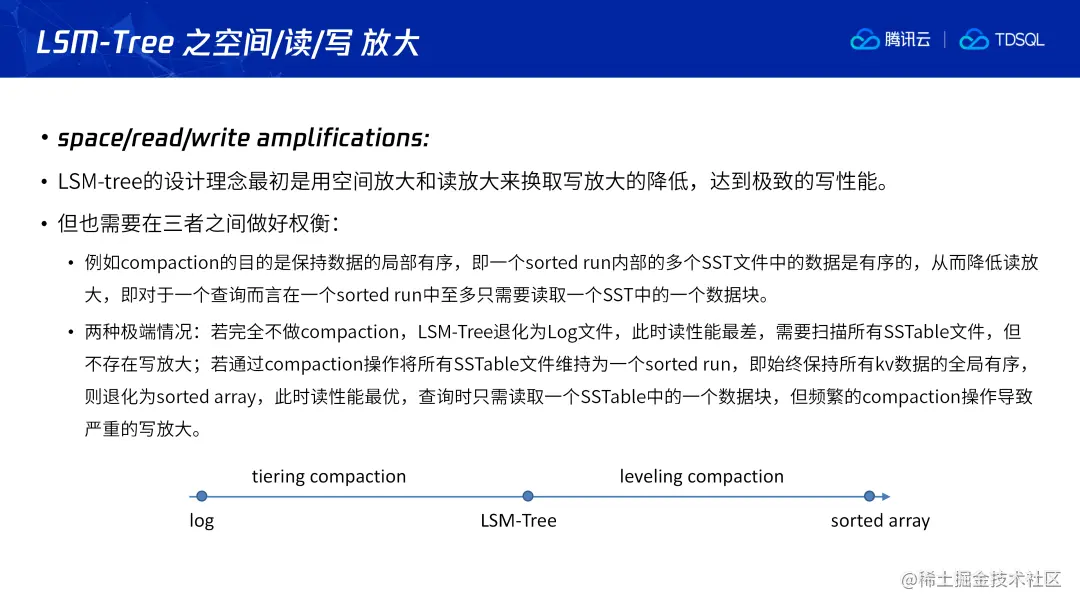 LSM-Tree 之空间/读/写 放大

腾讯云 | TDSQL

• space/read/write amplifications:

• LSM-tree的设计理念最初是用空间放大和读放大来换取写放大的降低，达到极致的写性能。

• 但也需要在三者之间做好权衡：

• 例如compaction的目的是保持数据的局部有序，即一个sorted run内部的多个SST文件中的数据是有序的，从而降低读放大，即对于一个查询而言在一个sorted run中至多只需要读取一个SST中的一个数据块。

• 两种极端情况：若完全不做compaction，LSM-Tree退化为Log文件，此时读性能最差，需要扫描所有SSTable文件，但不存在写放大；若通过compaction操作将所有SSTable文件维持为一个sorted run，即始终保持所有kv数据的全局有序，则退化为sorted array，此时读性能最优，查询时只需读取一个SSTable中的一个数据块，但频繁的compaction操作导致严重的写放大。

tiering compaction

leveling compaction

log

LSM-Tree

sorted array

@稀土掘金技术社区